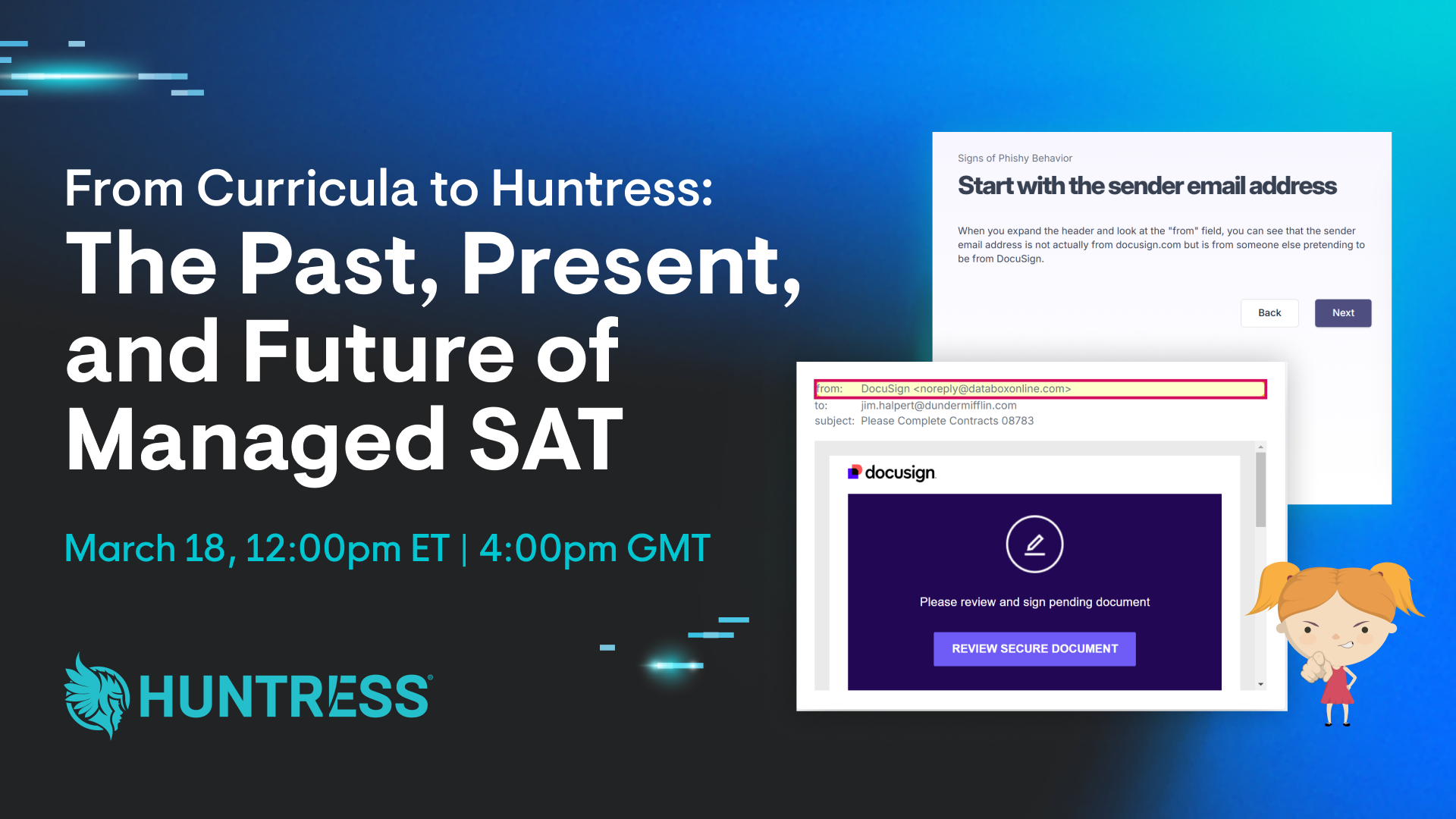 From Curricula to Huntress:
The Past, Present, and Future of Managed SAT

March 18, 12:00pm ET | 4:00pm GMT

HUNTRESS

Signs of Phishy Behavior

Start with the sender email address

When you expand the header and look at the "from" field, you can see that the sender email address is not actually from docusign.com but is from someone else pretending to be from DocuSign.

Back Next

from: DocuSign <noreply@databoxonline.com>
to: jim.halpert@dundermifflin.com
subject: Please Complete Contracts 08783

docusign

Please review and sign pending document

REVIEW SECURE DOCUMENT